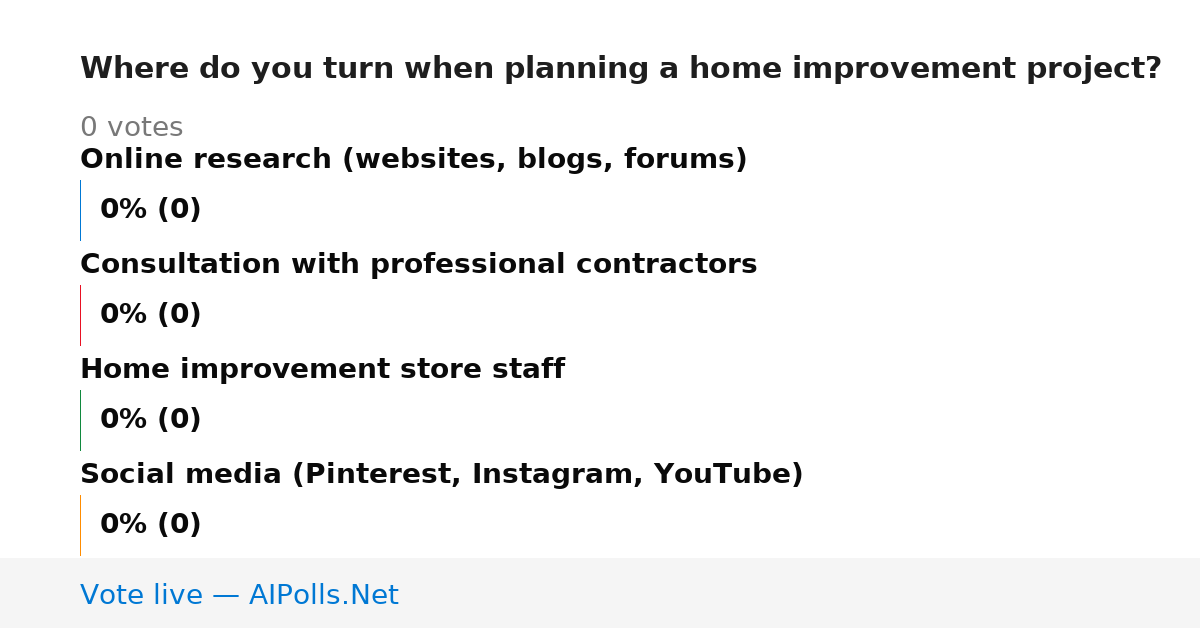 Where do you turn when planning a home improvement project?

0 votes

Online research (websites, blogs, forums)

0% (0)

Consultation with professional contractors

0% (0)

Home improvement store staff

0% (0)

Social media (Pinterest, Instagram, YouTube)

0% (0)

Vote live — AIPolls.Net